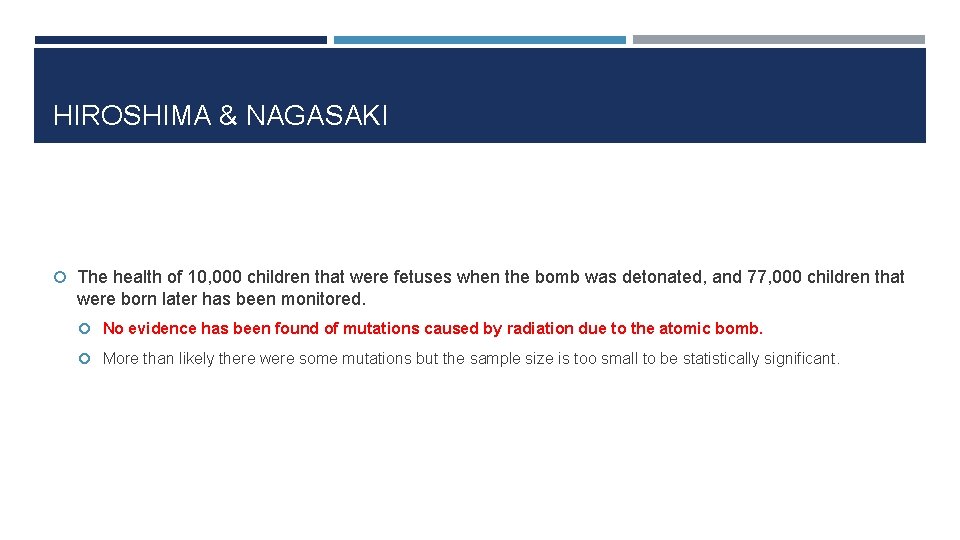 HIROSHIMA & NAGASAKI

The health of 10,000 children that were fetuses when the bomb was detonated, and 77,000 children that were born later has been monitored.

No evidence has been found of mutations caused by radiation due to the atomic bomb.

More than likely there were some mutations but the sample size is too small to be statistically significant.